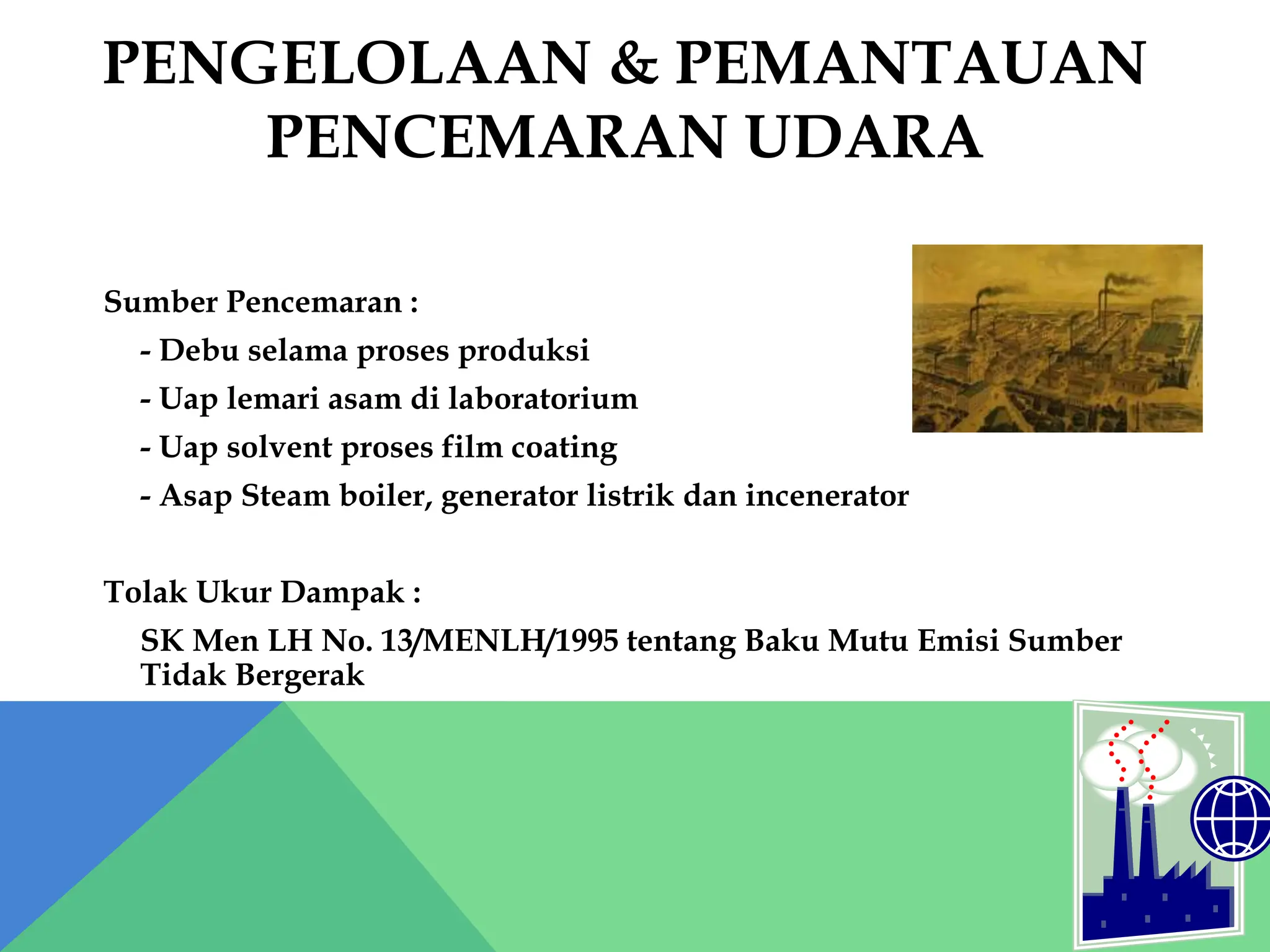 PENGELOLAAN & PEMANTAUAN PENCEMARAN UDARA

Sumber Pencemaran :

- Debu selama proses produksi
- Uap lemari asam di laboratorium
- Uap solvent proses film coating
- Asap Steam boiler, generator listrik dan incenerator

Tolak Ukur Dampak :

SK Men LH No. 13/MENLH/1995 tentang Baku Mutu Emisi Sumber Tidak Bergerak